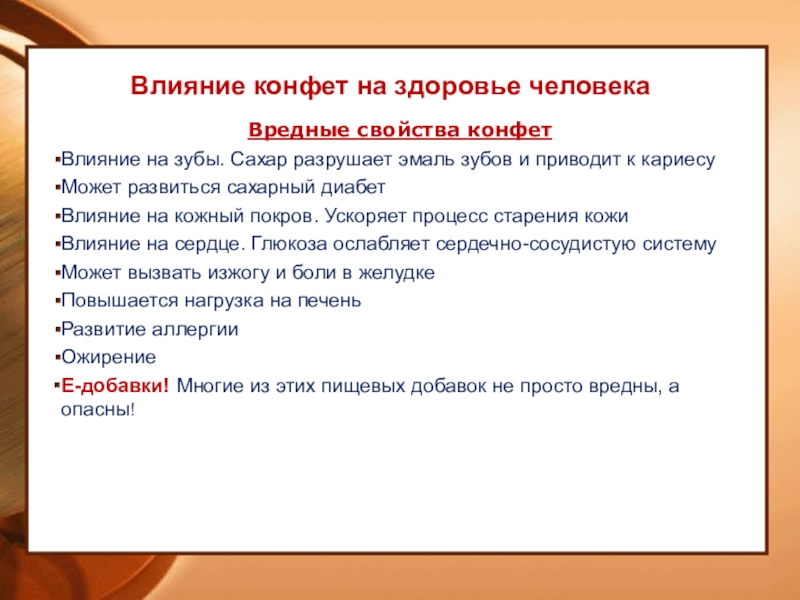 Влияние конфет на здоровье человека

Вредные свойства конфет

▪Влияние на зубы. Сахар разрушает эмаль зубов и приводит к кариесу
▪Может развиться сахарный диабет
▪Влияние на кожный покров. Ускоряет процесс старения кожи
▪Влияние на сердце. Глюкоза ослабляет сердечно-сосудистую систему
▪Может вызвать изжогу и боли в желудке
▪Повышается нагрузка на печень
▪Развитие аллергии
▪Ожирение
▪Е-добавки! Многие из этих пищевых добавок не просто вредны, а опасны!